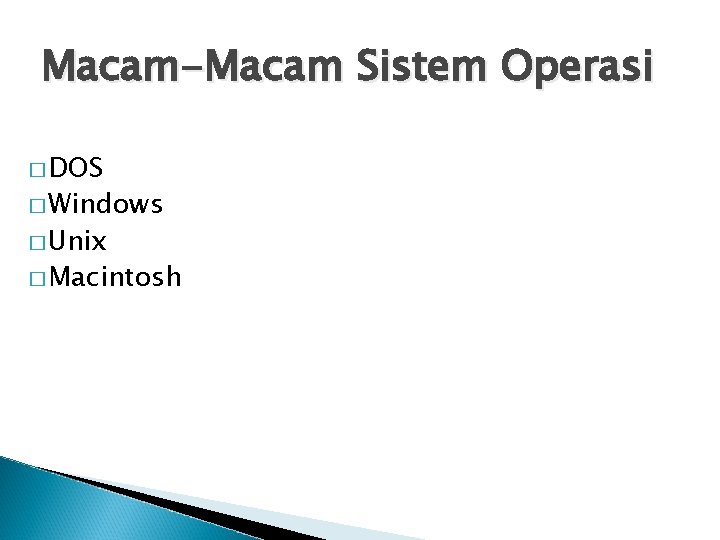 Macam-Macam Sistem Operasi

□ DOS
□ Windows
□ Unix
□ Macintosh